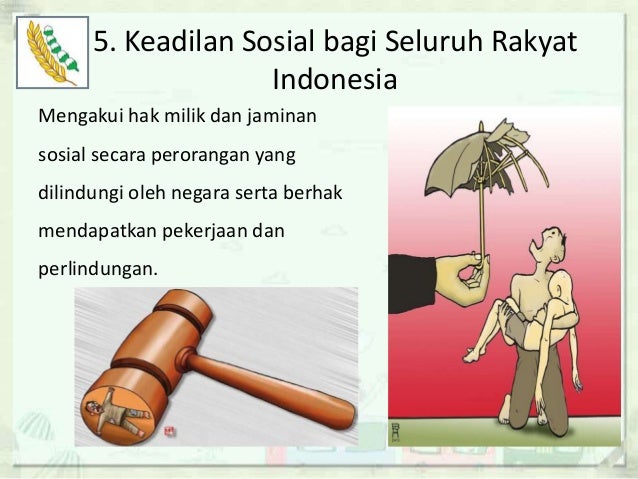 5. Keadilan Sosial bagi Seluruh Rakyat Indonesia

Mengakui hak milik dan jaminan sosial secara perorangan yang dilindungi oleh negara serta berhak mendapatkan pekerjaan dan perlindungan.